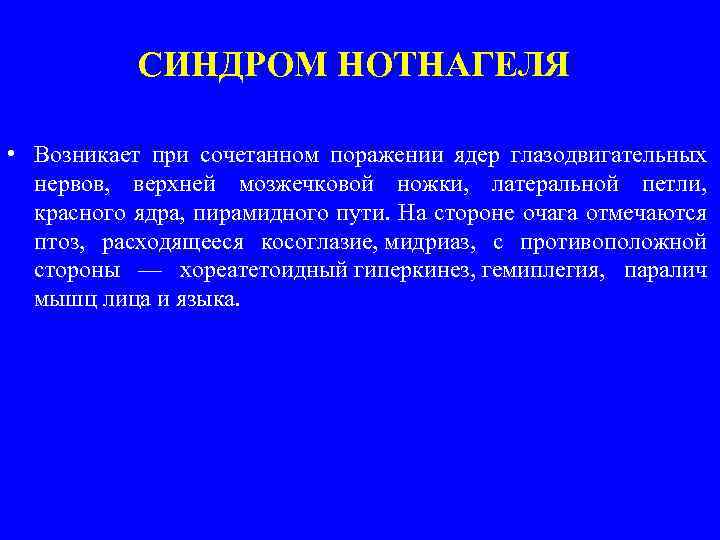 СИНДРОМ НОТНАГЕЛЯ

• Возникает при сочетанном поражении ядер глазодвигательных нервов, верхней мозжечковой ножки, латеральной петли, красного ядра, пирамидного пути. На стороне очага отмечаются птоз, расходящееся косоглазие, мидриаз, с противоположной стороны — хореатетоидный гиперкинез, гемиплегия, паралич мышц лица и языка.